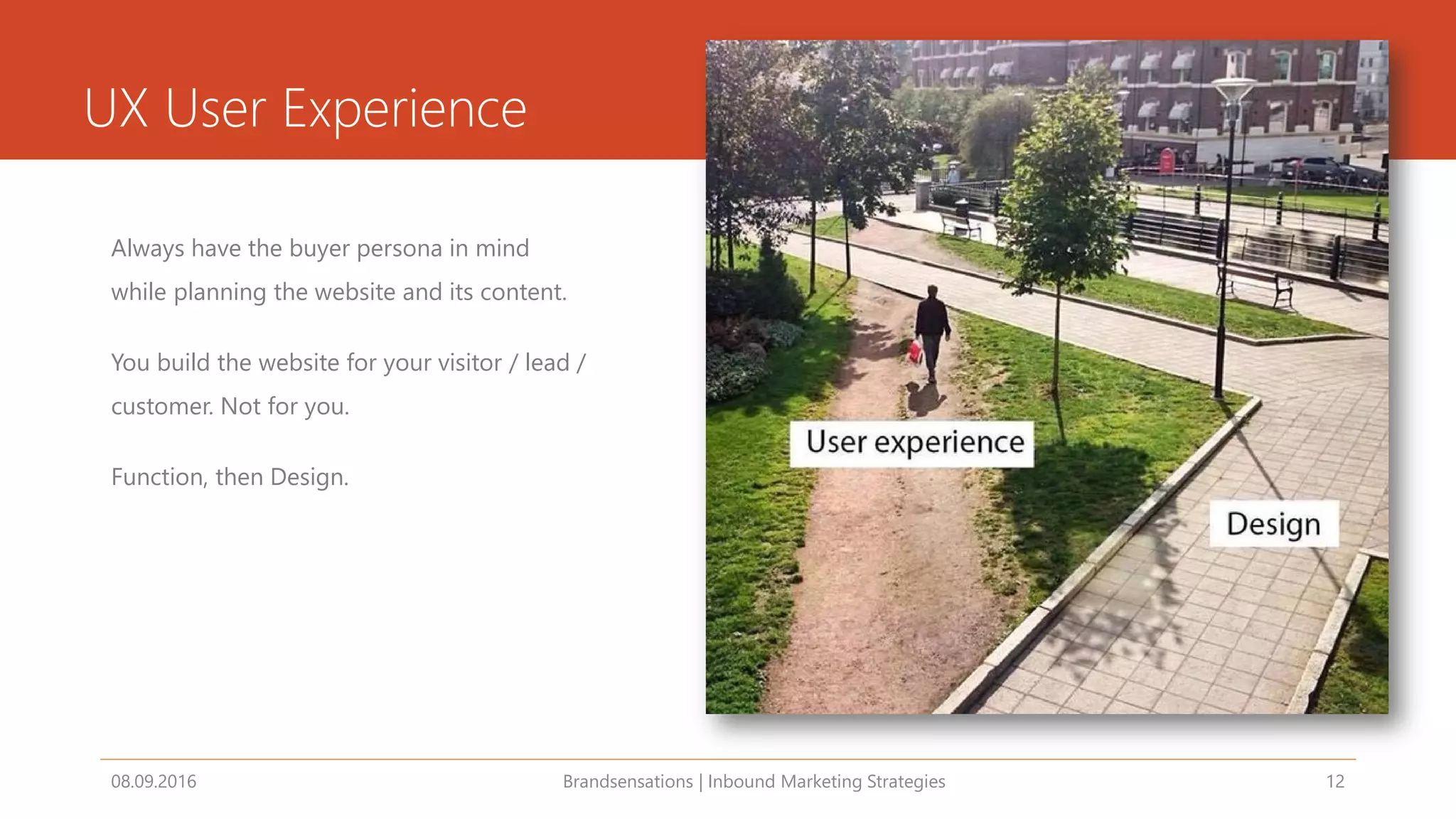 UX User Experience

Always have the buyer persona in mind while planning the website and its content.

You build the website for your visitor / lead / customer. Not for you.

Function, then Design.

User experience

Design

08.09.2016

Brandsensations | Inbound Marketing Strategies

12